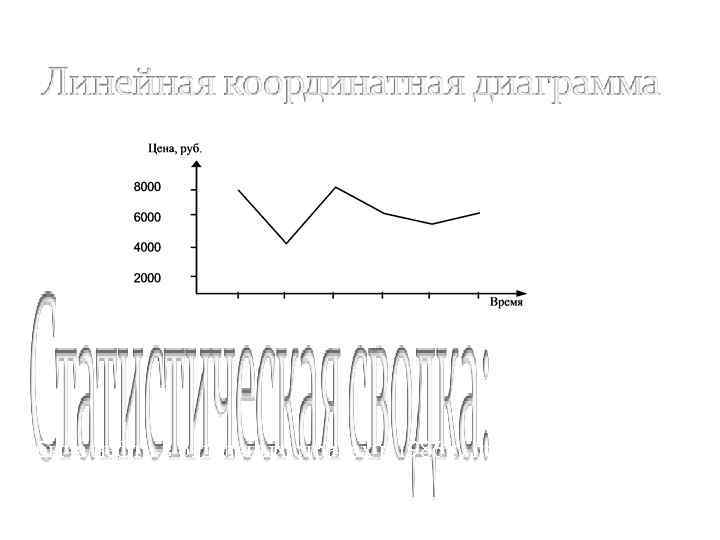 Линейная координатная диаграмма

Цена, руб.

8000
6000
4000
2000

Время

Статистическая сводка: